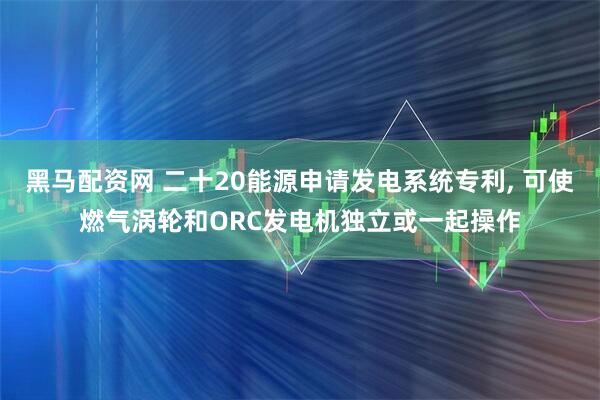 黑马配资网 二十20能源申请发电系统专利, 可使燃气涡轮和ORC发电机独立或一起操作